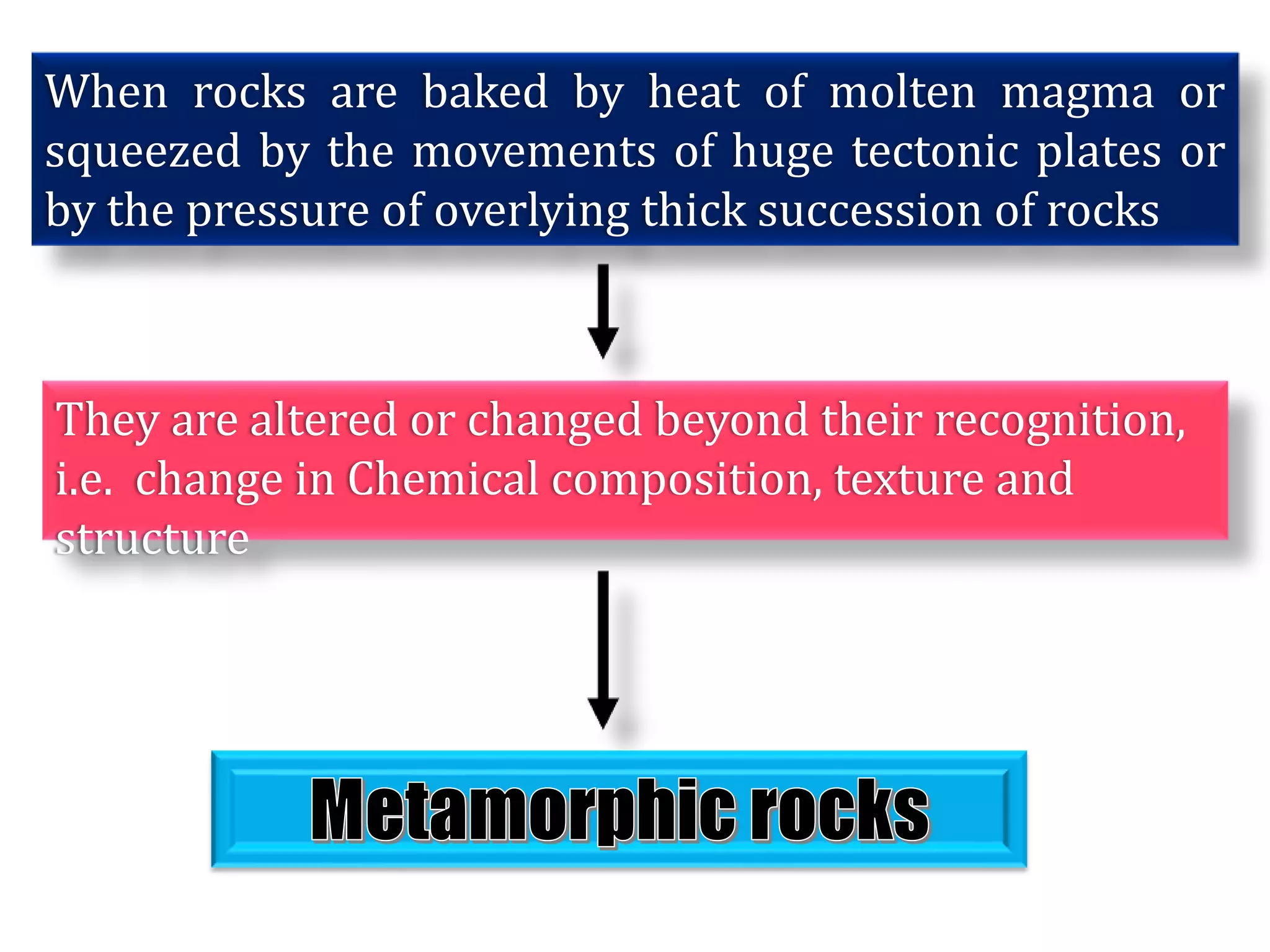 When rocks are baked by heat of molten magma or squeezed by the movements of huge tectonic plates or by the pressure of overlying thick succession of rocks

They are altered or changed beyond their recognition, i.e. change in Chemical composition, texture and structure

Metamorphic rocks